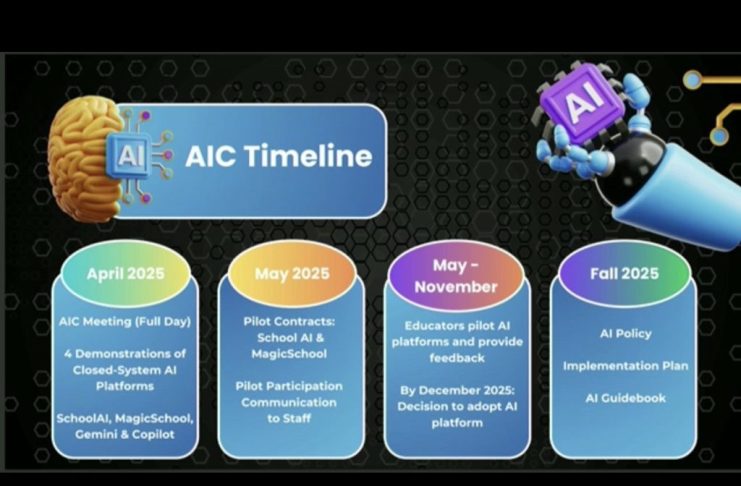 AI

AIC Timeline

AI

April 2025

AIC Meeting (Full Day)

4 Demonstrations of Closed-System AI Platforms

SchoolAI, MagicSchool, Gemini & Copilot

May 2025

Pilot Contracts: School AI & MagicSchool

Pilot Participation Communication to Staff

May - November

Educators pilot AI platforms and provide feedback

By December 2025: Decision to adopt AI platform

Fall 2025

AI Policy

Implementation Plan

AI Guidebook